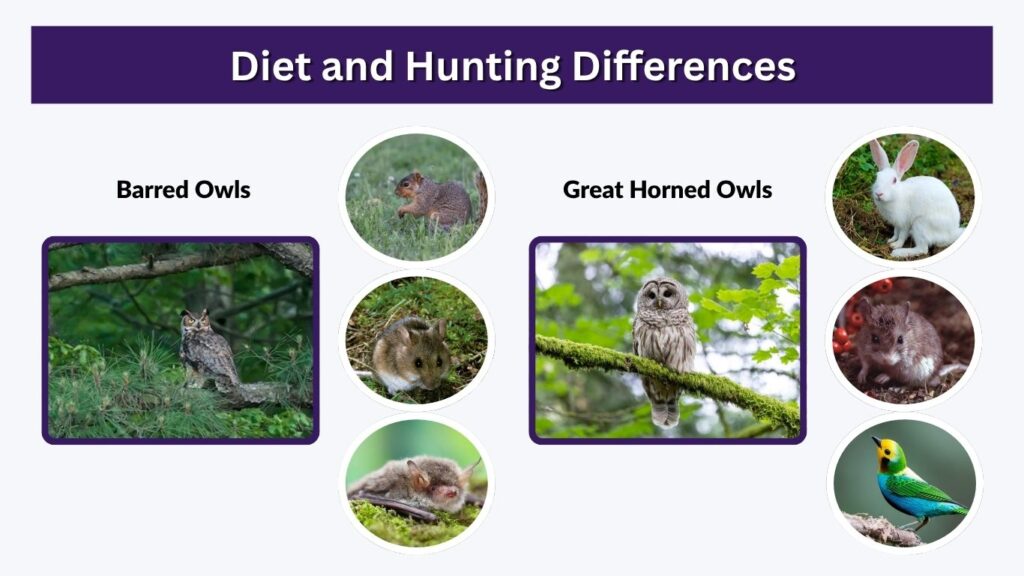 Diet and Hunting Differences

Barred Owls

Great Horned Owls